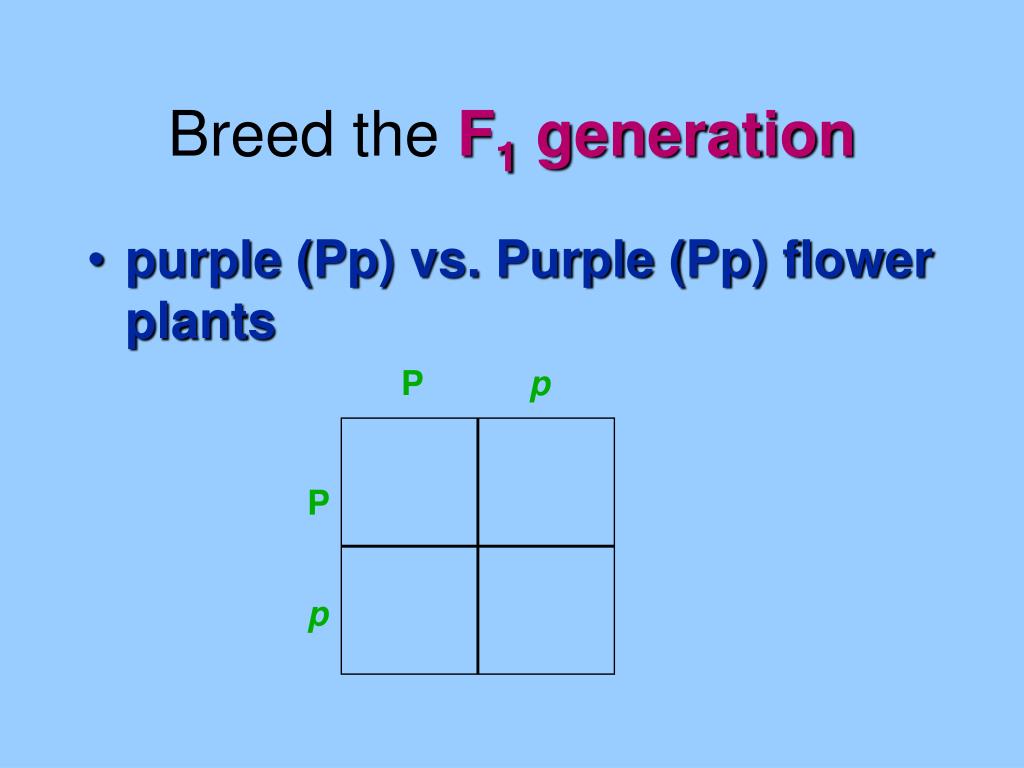 Breed the $F_1$ generation

• purple (Pp) vs. Purple (Pp) flower plants

|   | P | p |
|---|---|---|
| P |   |   |
| p |   |   |